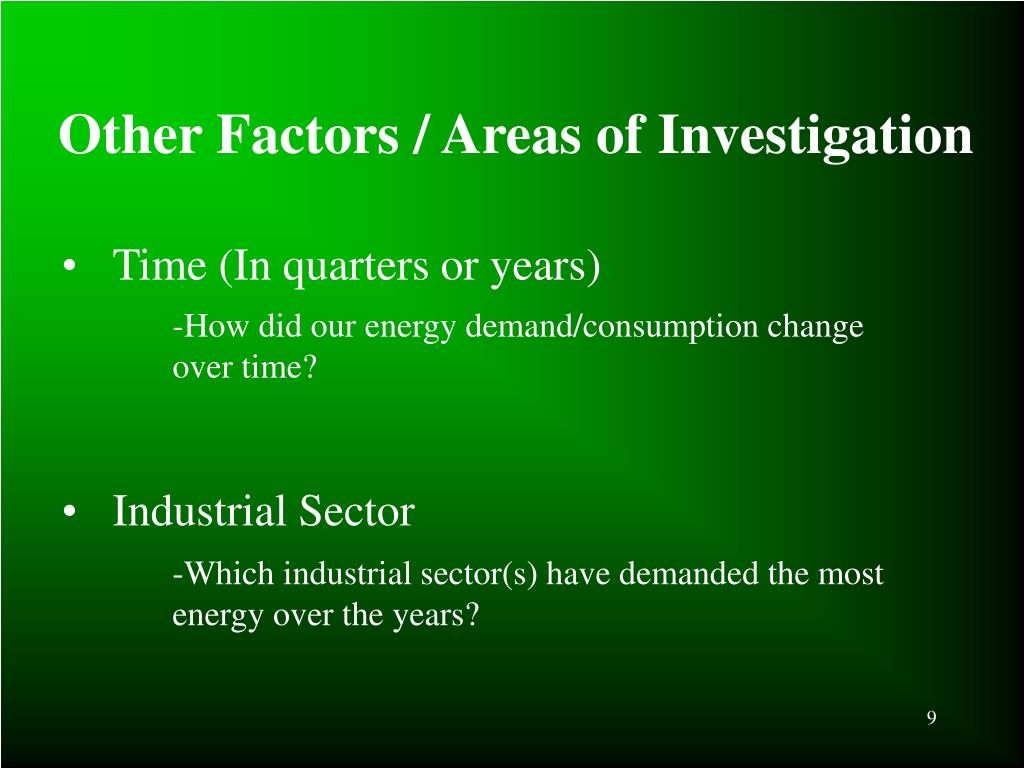 Other Factors / Areas of Investigation

• Time (In quarters or years)

-How did our energy demand/consumption change over time?

• Industrial Sector

-Which industrial sector(s) have demanded the most energy over the years?

9